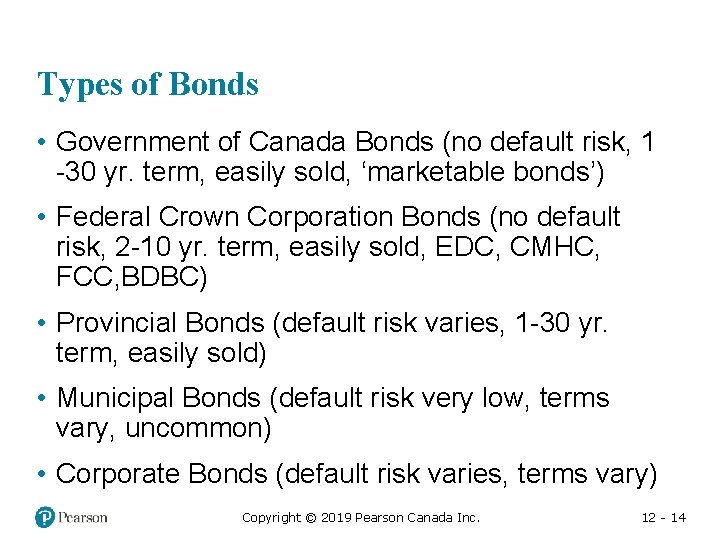 Types of Bonds

• Government of Canada Bonds (no default risk, 1 -30 yr. term, easily sold, ‘marketable bonds’)

• Federal Crown Corporation Bonds (no default risk, 2-10 yr. term, easily sold, EDC, CMHC, FCC,BDBC)

• Provincial Bonds (default risk varies, 1-30 yr. term, easily sold)

• Municipal Bonds (default risk very low, terms vary, uncommon)

• Corporate Bonds (default risk varies, terms vary)

Pearson

Copyright © 2019 Pearson Canada Inc.

12 - 14